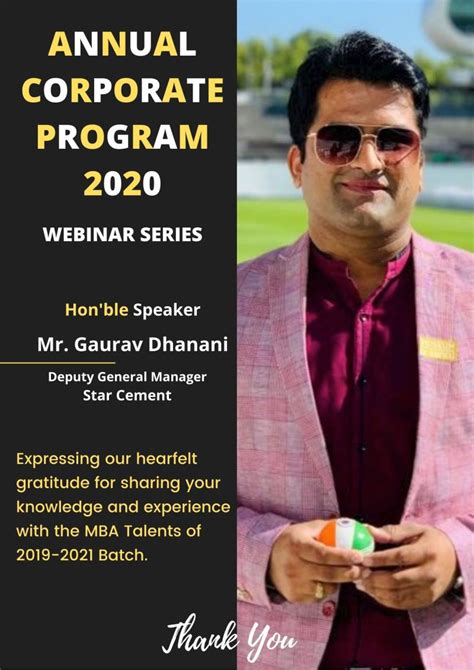 ANNUAL CORPORATE PROGRAM 2020

WEBINAR SERIES

Hon'ble Speaker

Mr. Gaurav Dhanani

Deputy General Manager
Star Cement

Expressing our hearfelt gratitude for sharing your knowledge and experience with the MBA Talents of 2019-2021 Batch.

Thank You